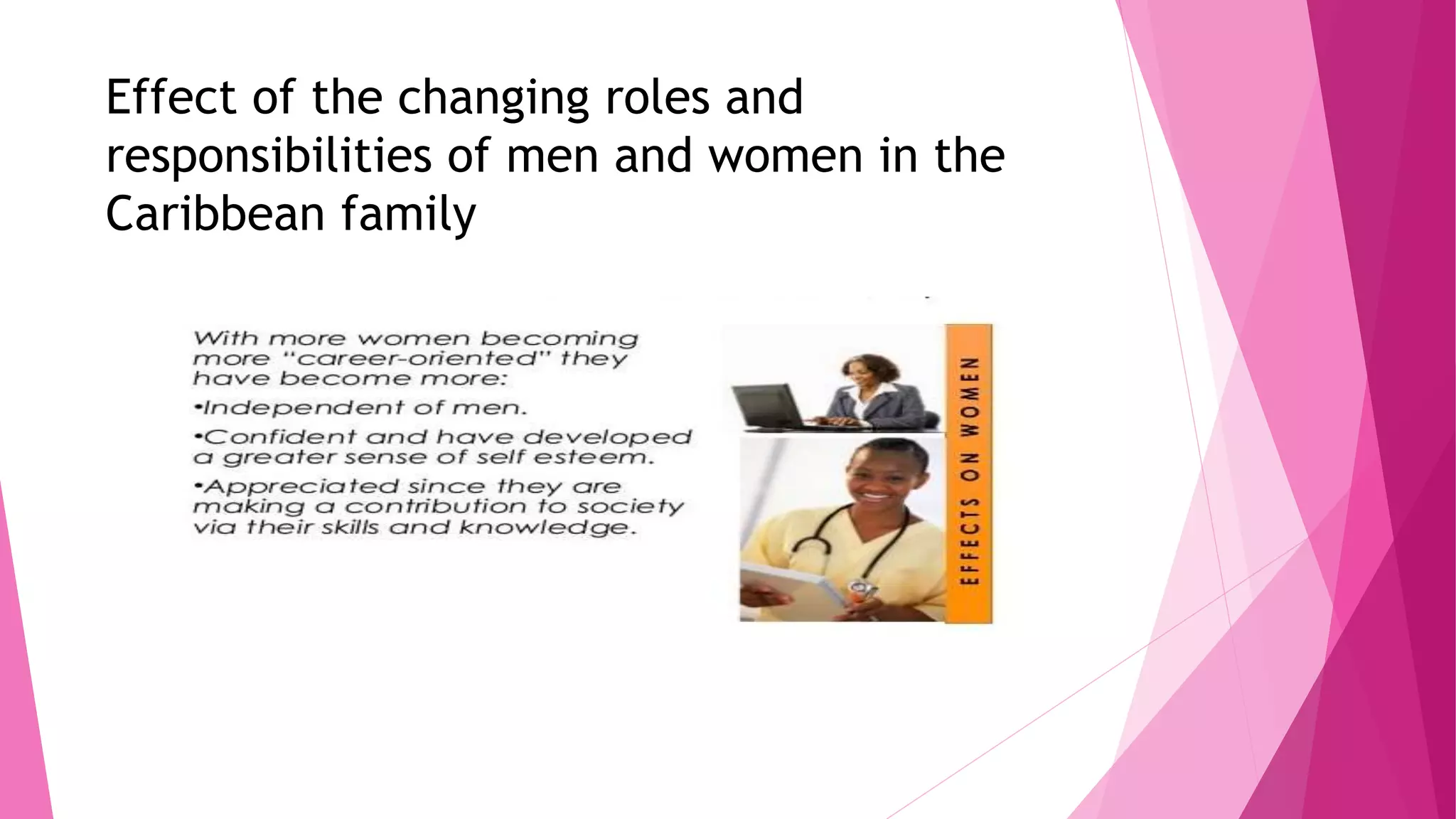 Effect of the changing roles and responsibilities of men and women in the Caribbean family

With more women becoming more "career-oriented" they have become more:

•Independent of men.

•Confident and have developed a greater sense of self esteem.

•Appreciated since they are making a contribution to society via their skills and knowledge.

EFFECTS ON WOMEN